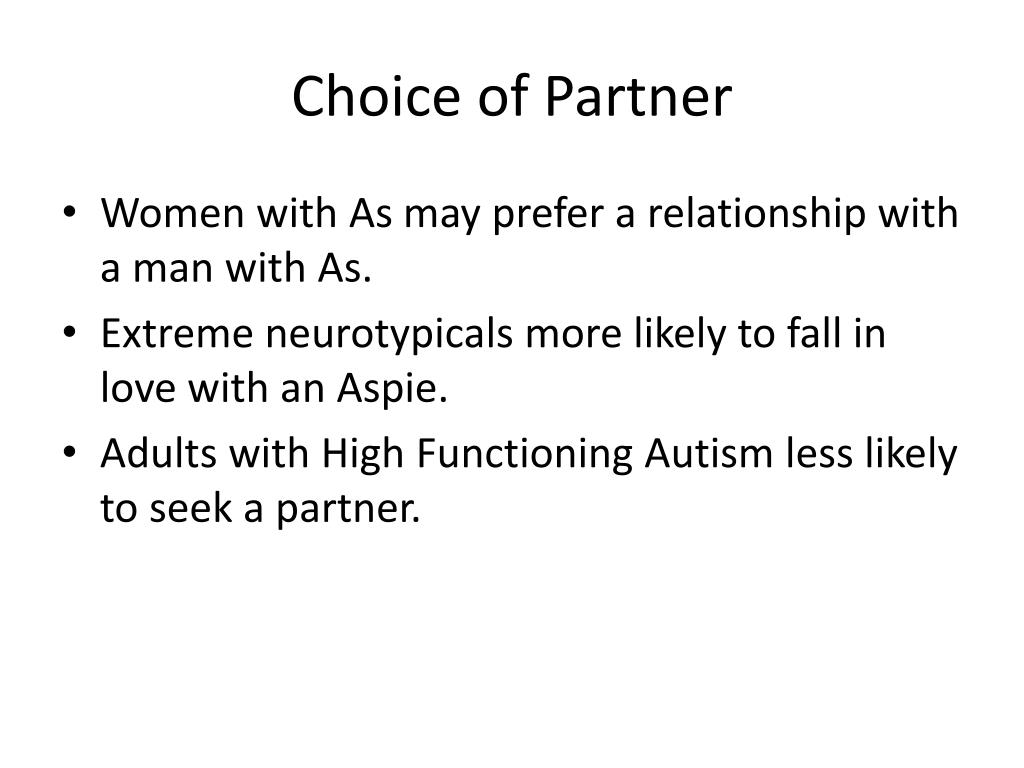 Choice of Partner

• Women with As may prefer a relationship with a man with As.
• Extreme neurotypicals more likely to fall in love with an Aspie.
• Adults with High Functioning Autism less likely to seek a partner.